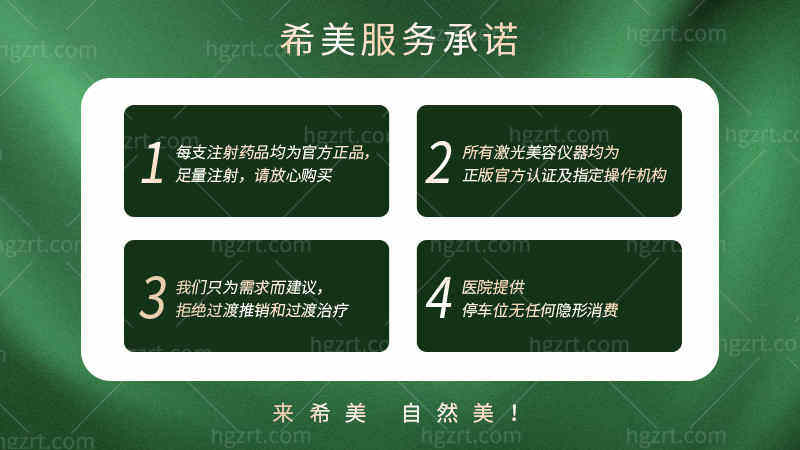 希美服务承诺

1 每支注射药品均为官方正品，足量注射，请放心购买

2 所有激光美容仪器均为正版官方认证及指定操作机构

3 我们只为需求而建议，拒绝过渡推销和过渡治疗

4 医院提供停车位无任何隐形消费

来希美 自然美！

hgzrt.com